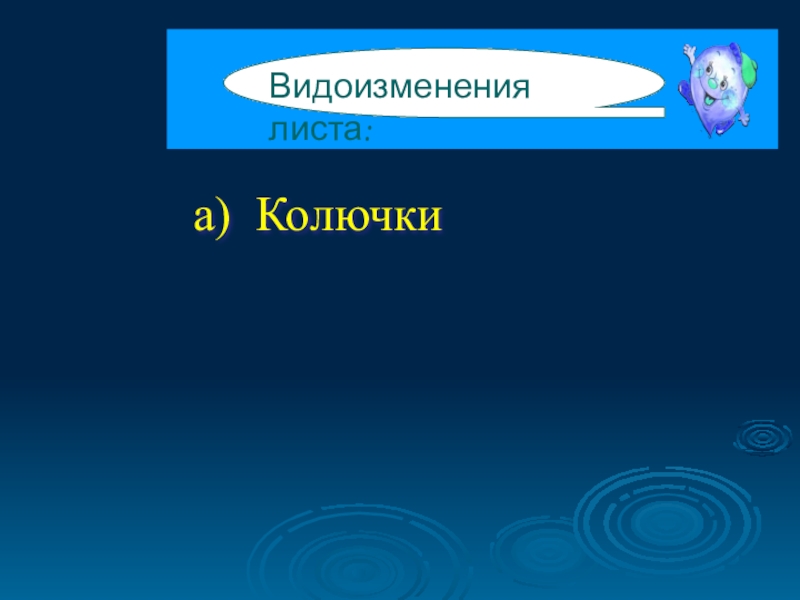 Видоизменения листа:

а) Колючки